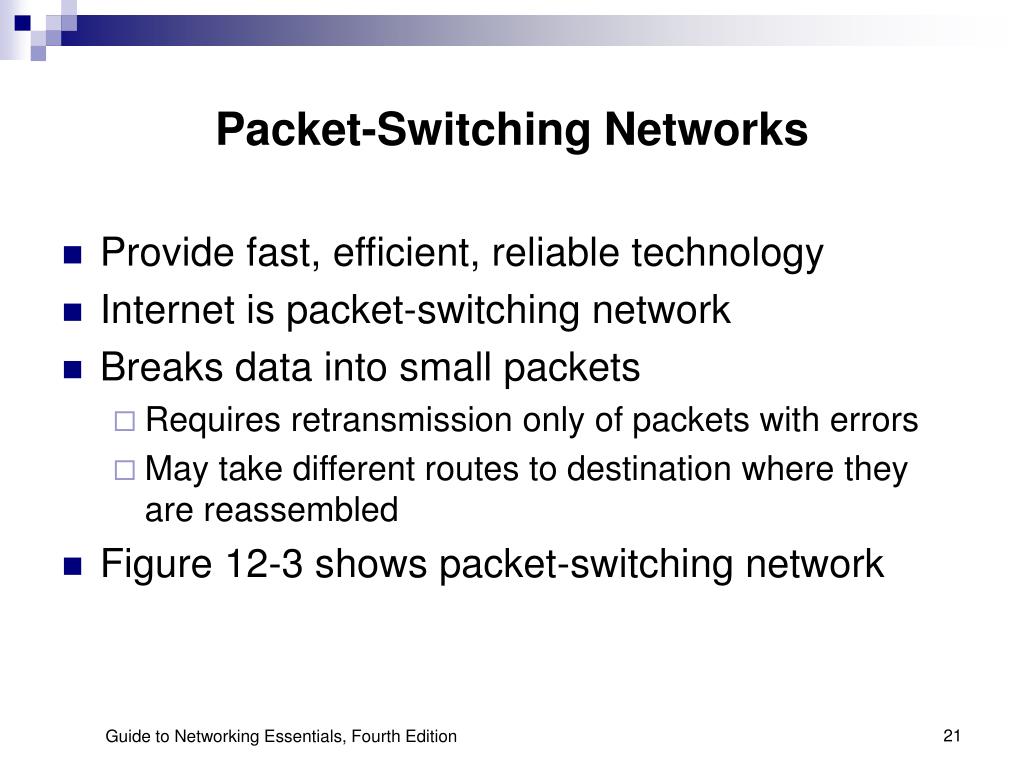 Packet-Switching Networks

- Provide fast, efficient, reliable technology
- Internet is packet-switching network
- Breaks data into small packets
  - Requires retransmission only of packets with errors
  - May take different routes to destination where they are reassembled
- Figure 12-3 shows packet-switching network

Guide to Networking Essentials, Fourth Edition

21